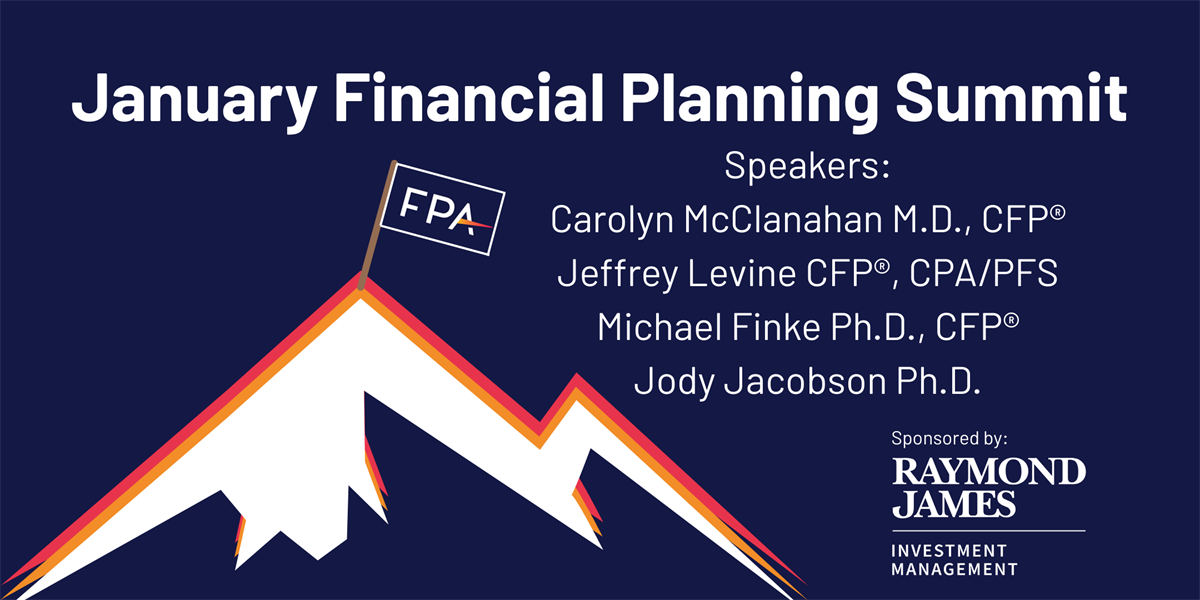 January Financial Planning Summit

FPA

Speakers:
Carolyn McClanahan M.D., CFP®
Jeffrey Levine CFP®, CPA/PFS
Michael Finke Ph.D., CFP®
Jody Jacobson Ph.D.

Sponsored by:
RAYMOND JAMES
INVESTMENT MANAGEMENT